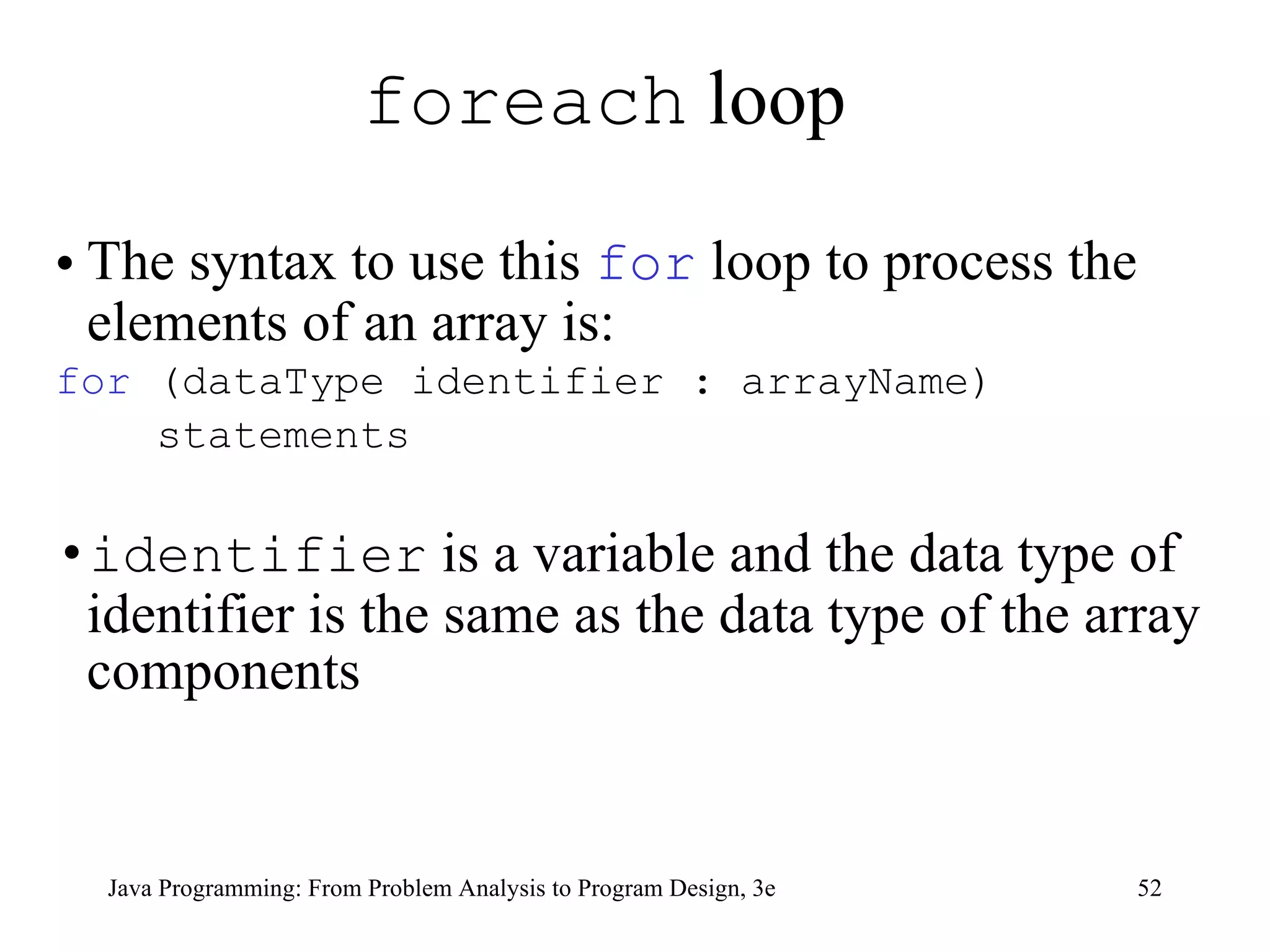 foreach loop

• The syntax to use this for loop to process the elements of an array is:

for (dataType identifier : arrayName)
    statements

• identifier is a variable and the data type of identifier is the same as the data type of the array components

Java Programming: From Problem Analysis to Program Design, 3e

52